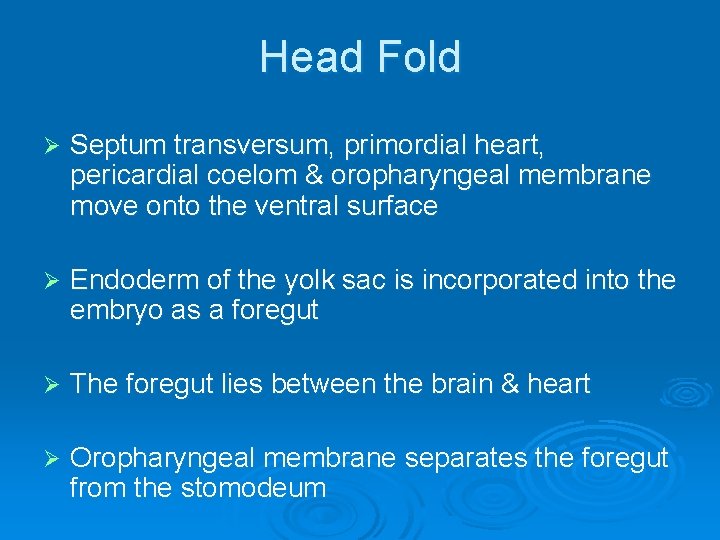 Head Fold

➢ Septum transversum, primordial heart, pericardial coelom & oropharyngeal membrane move onto the ventral surface

➢ Endoderm of the yolk sac is incorporated into the embryo as a foregut

➢ The foregut lies between the brain & heart

➢ Oropharyngeal membrane separates the foregut from the stomodeum